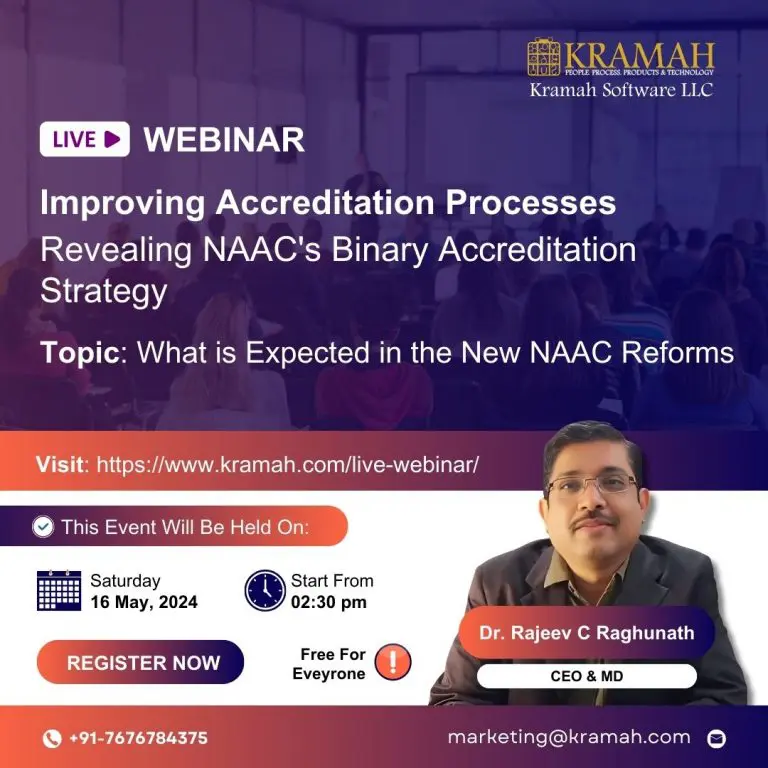 KRAMAH
PEOPLE PROCESS PRODUCTS & TECHNOLOGY
Kramah Software LLC

LIVE WEBINAR

Improving Accreditation Processes
Revealing NAAC's Binary Accreditation Strategy

Topic: What is Expected in the New NAAC Reforms

Visit: https://www.kramah.com/live-webinar/

This Event Will Be Held On:

Saturday
16 May, 2024

Start From
02:30 pm

REGISTER NOW

Free For Eveyrone

Dr. Rajeev C Raghunath
CEO & MD

+91-7676784375

marketing@kramah.com